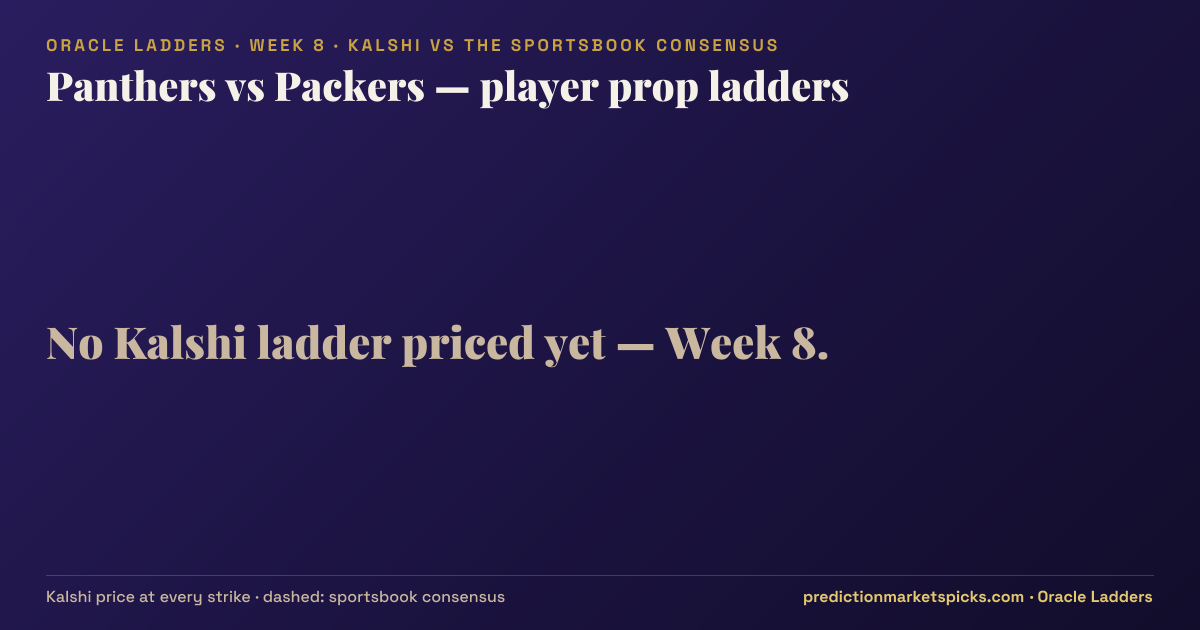 ORACLE LADDERS · WEEK 8 · KALSHI VS THE SPORTSBOOK CONSENSUS

Panthers vs Packers — player prop ladders

No Kalshi ladder priced yet — Week 8.

Kalshi price at every strike · dashed: sportsbook consensus

predictionmarketspicks.com · Oracle Ladders